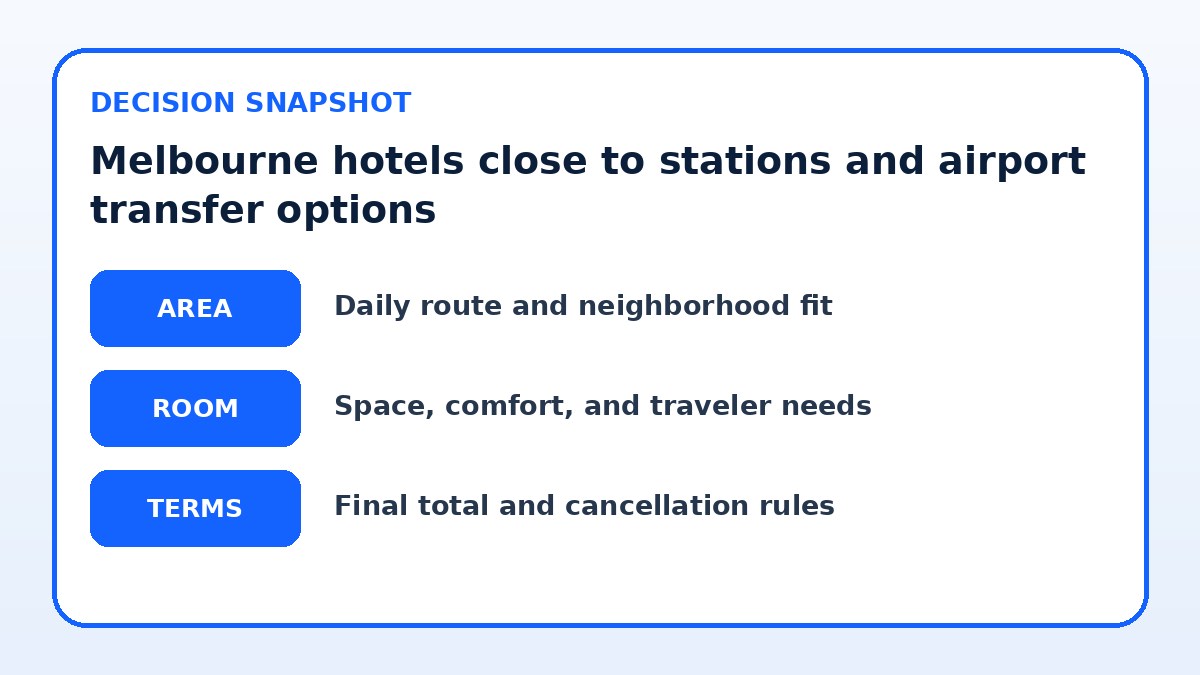 DECISION SNAPSHOT

Melbourne hotels close to stations and airport transfer options

AREA

Daily route and neighborhood fit

ROOM

Space, comfort, and traveler needs

TERMS

Final total and cancellation rules